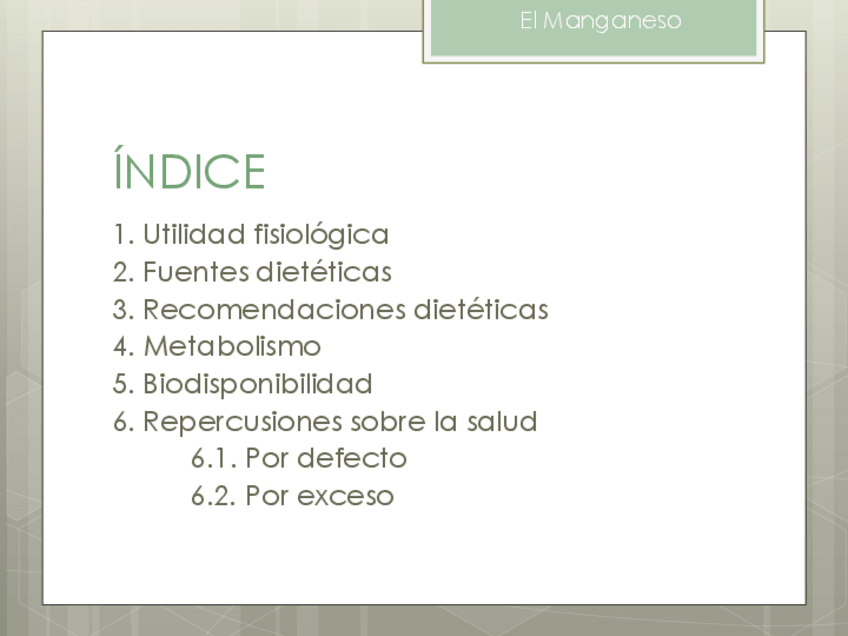 El Manganeso

ÍNDICE

1. Utilidad fisiológica
2. Fuentes dietéticas
3. Recomendaciones dietéticas
4. Metabolismo
5. Biodisponibilidad
6. Repercusiones sobre la salud
6.1. Por defecto
6.2. Por exceso